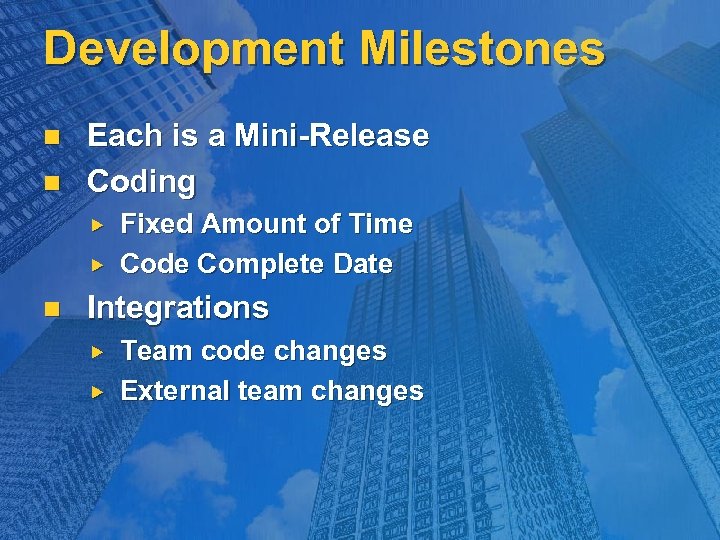 Development Milestones

- Each is a Mini-Release
- Coding
  - Fixed Amount of Time
  - Code Complete Date
- Integrations
  - Team code changes
  - External team changes